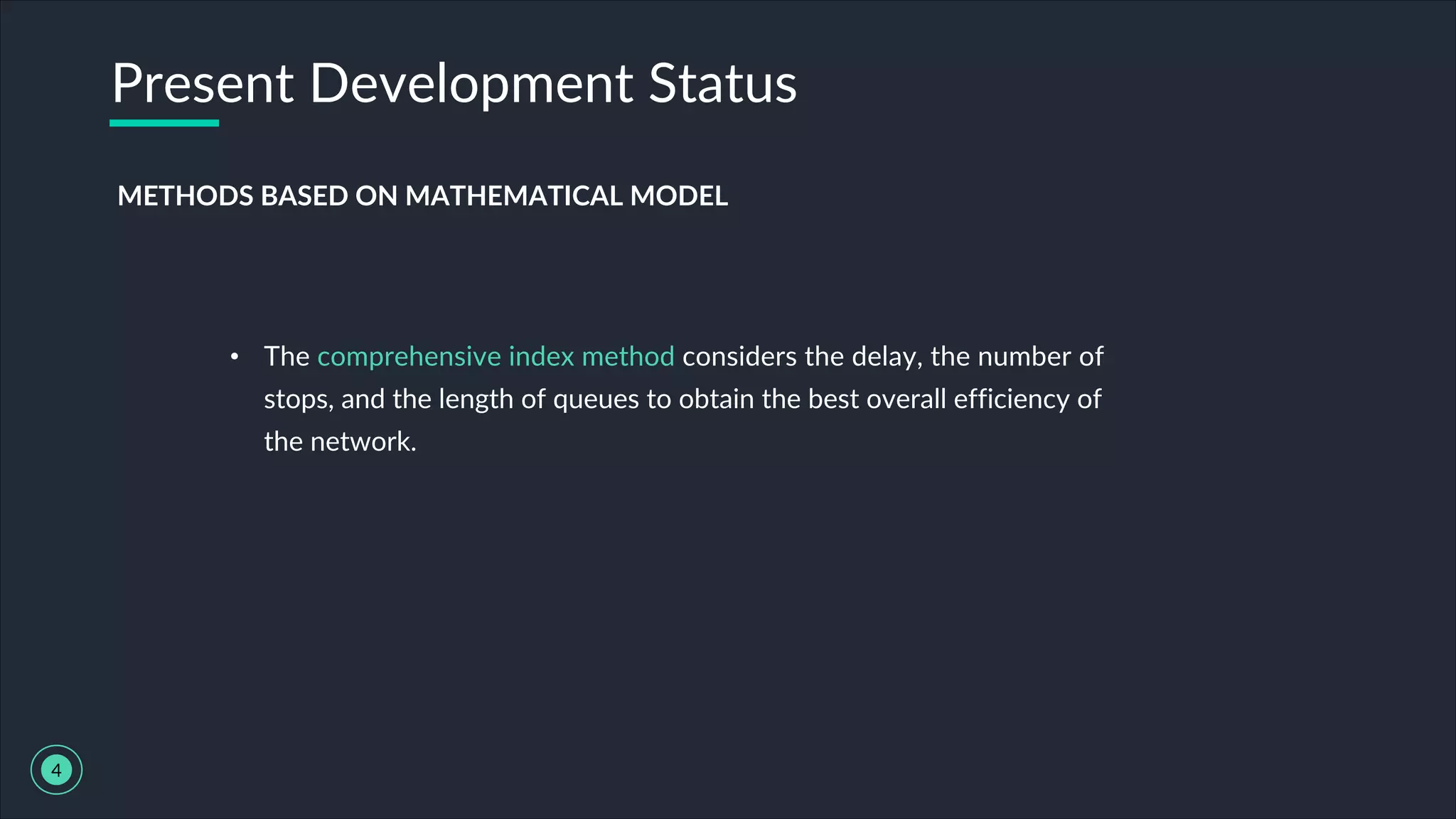 Present Development Status

METHODS BASED ON MATHEMATICAL MODEL

• The comprehensive index method considers the delay, the number of stops, and the length of queues to obtain the best overall efficiency of the network.

4